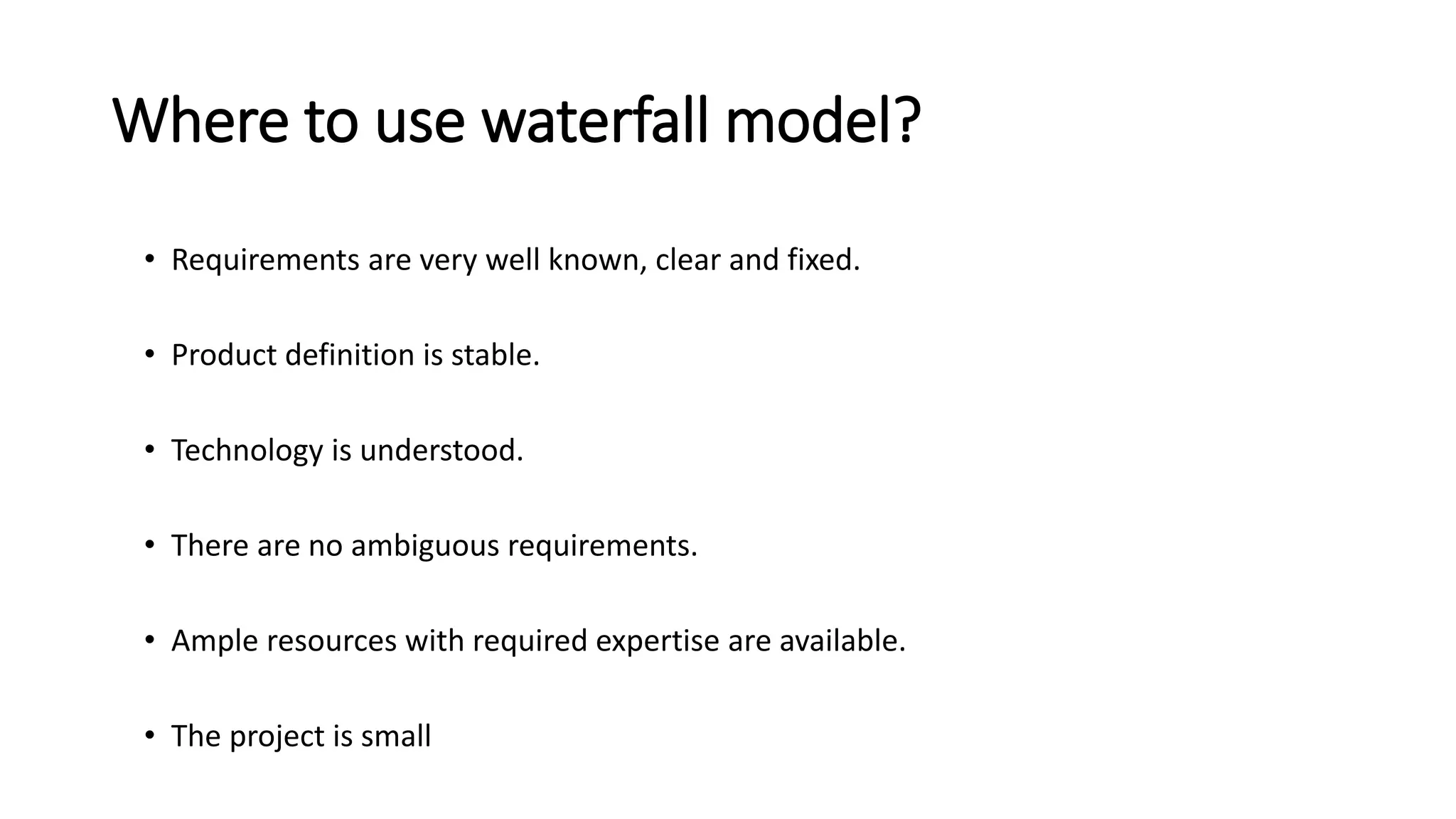 Where to use waterfall model?

• Requirements are very well known, clear and fixed.

• Product definition is stable.

• Technology is understood.

• There are no ambiguous requirements.

• Ample resources with required expertise are available.

• The project is small